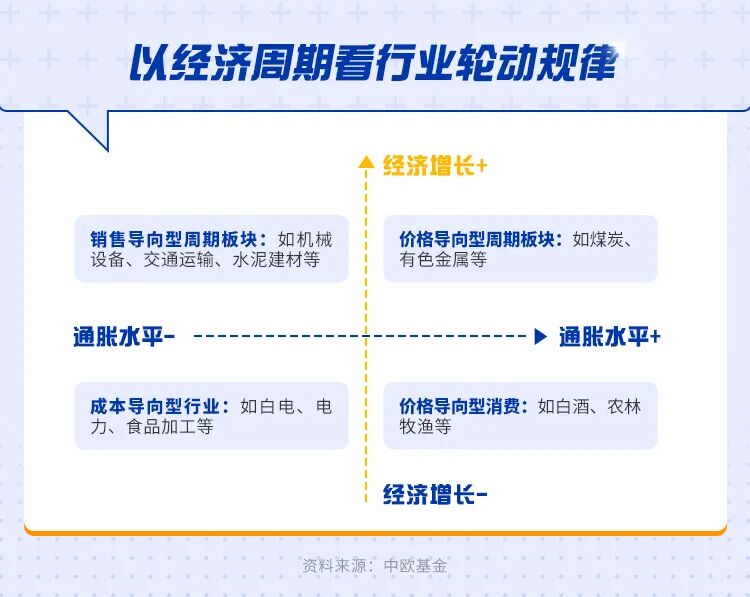 以经济周期看行业轮动规律

经济增长+

销售导向型周期板块：如机械设备、交通运输、水泥建材等

价格导向型周期板块：如煤炭、有色金属等

通胀水平-

通胀水平+

成本导向型行业：如白电、电力、食品加工等

价格导向型消费：如白酒、农林牧渔等

经济增长-

资料来源：中欧基金